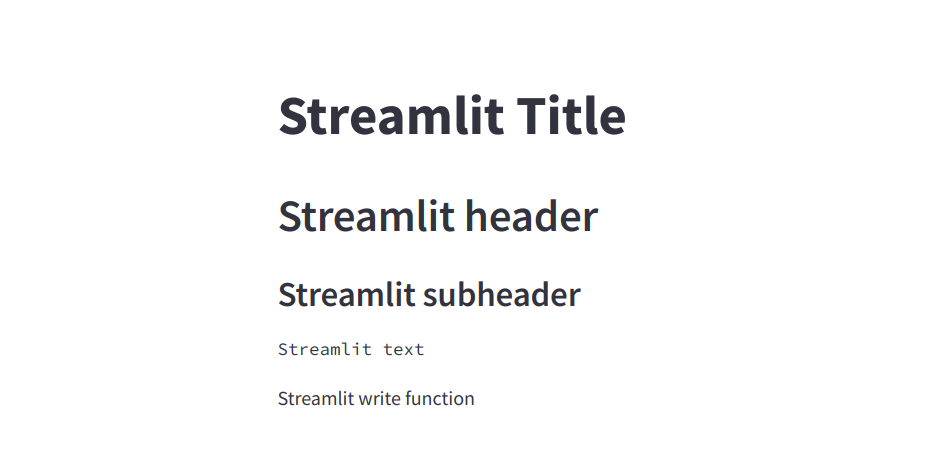 Streamlit Title

Streamlit header

Streamlit subheader

Streamlit text

Streamlit write function